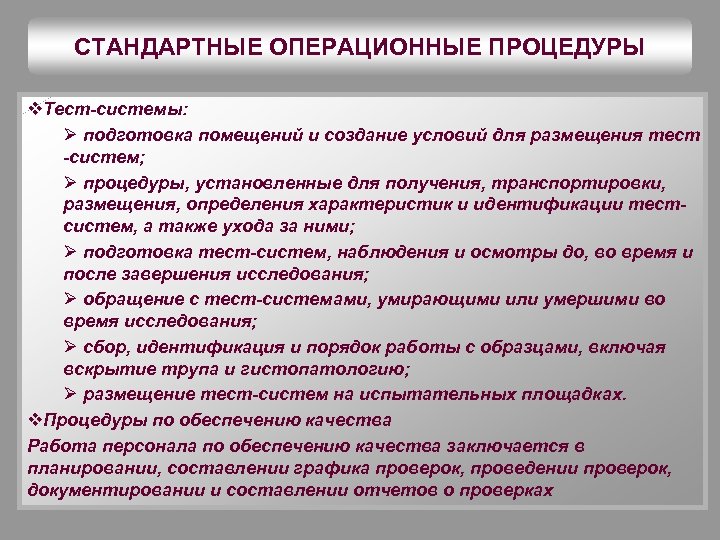 СТАНДАРТНЫЕ ОПЕРАЦИОННЫЕ ПРОЦЕДУРЫ

❖Тест-системы:

➢ подготовка помещений и создание условий для размещения тест -систем;

➢ процедуры, установленные для получения, транспортировки, размещения, определения характеристик и идентификации тест-систем, а также ухода за ними;

➢ подготовка тест-систем, наблюдения и осмотры до, во время и после завершения исследования;

➢ обращение с тест-системами, умирающими или умершими во время исследования;

➢ сбор, идентификация и порядок работы с образцами, включая вскрытие трупа и гистопатологию;

➢ размещение тест-систем на испытательных площадках.

❖Процедуры по обеспечению качества

Работа персонала по обеспечению качества заключается в планировании, составлении графика проверок, проведении проверок, документировании и составлении отчетов о проверках